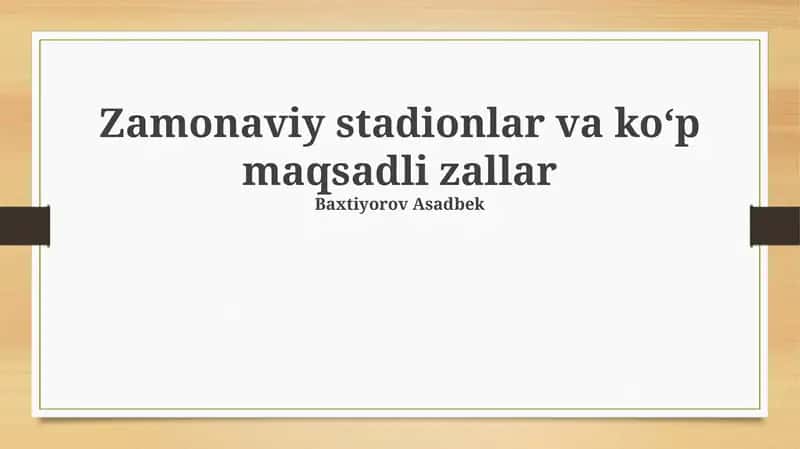 Zamonaviy stadionlar va ko‘p maqsadli zallar

Baxtiyorov Asadbek